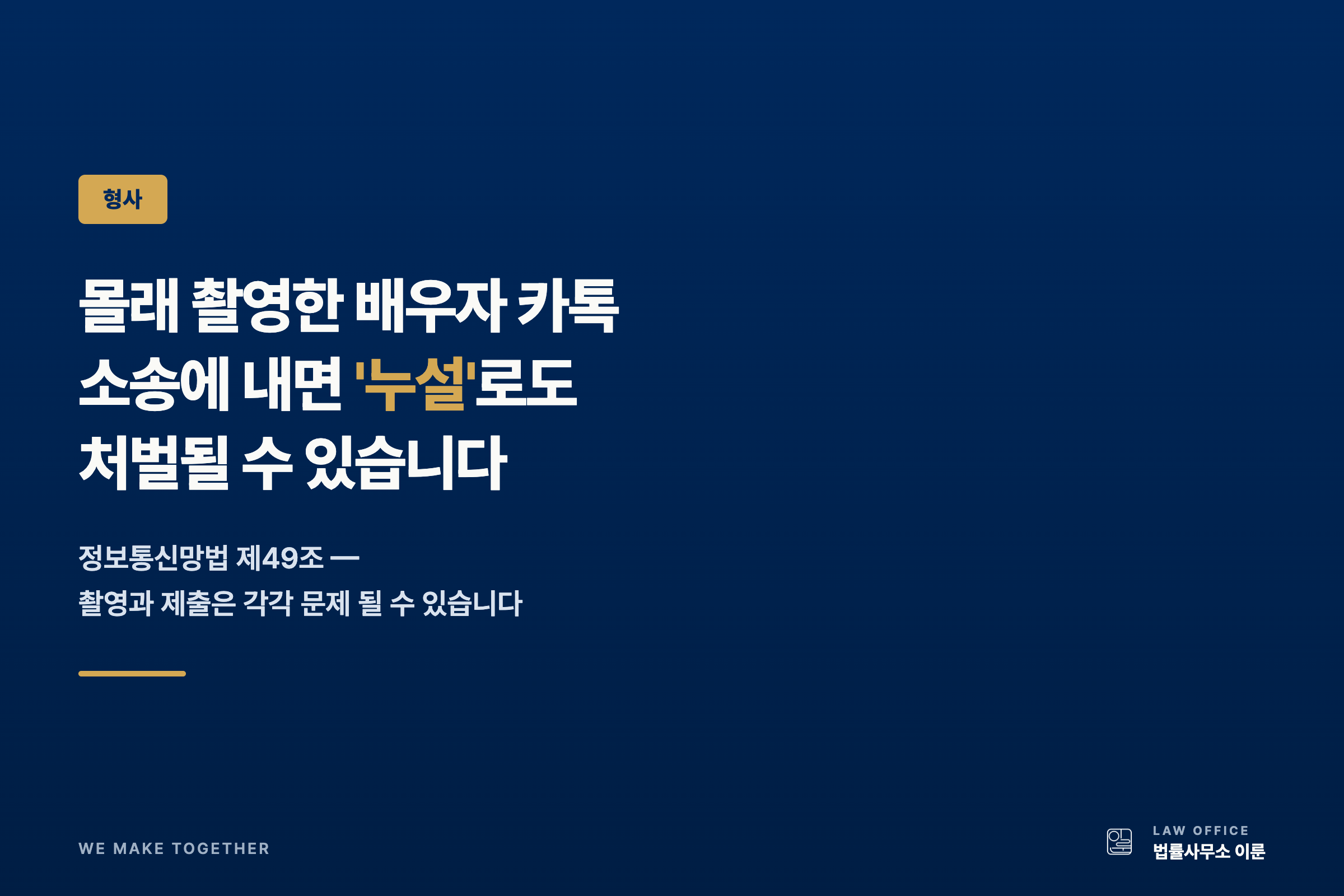 형사

몰래 촬영한 배우자 카톡
소송에 내면 '누설'로도
처벌될 수 있습니다

정보통신망법 제49조 —
촬영과 제출은 각각 문제 될 수 있습니다

WE MAKE TOGETHER

LAW OFFICE
법률사무소 이룬